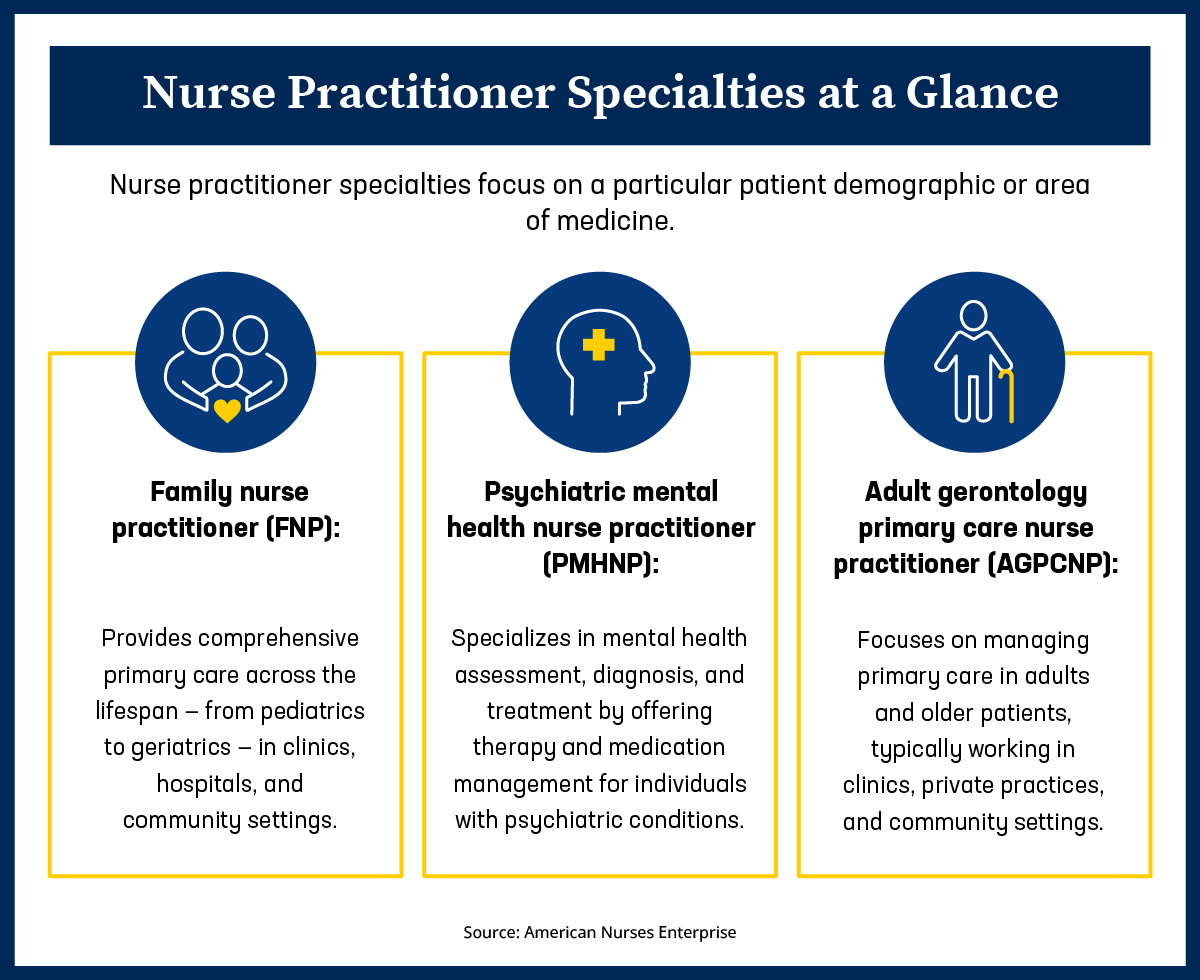 Nurse Practitioner Specialties at a Glance

Nurse practitioner specialties focus on a particular patient demographic or area of medicine.

Family nurse practitioner (FNP):

Provides comprehensive primary care across the lifespan – from pediatrics to geriatrics – in clinics, hospitals, and community settings.

Psychiatric mental health nurse practitioner (PMHNP):

Specializes in mental health assessment, diagnosis, and treatment by offering therapy and medication management for individuals with psychiatric conditions.

Adult gerontology primary care nurse practitioner (AGPCNP):

Focuses on managing primary care in adults and older patients, typically working in clinics, private practices, and community settings.

Source: American Nurses Enterprise